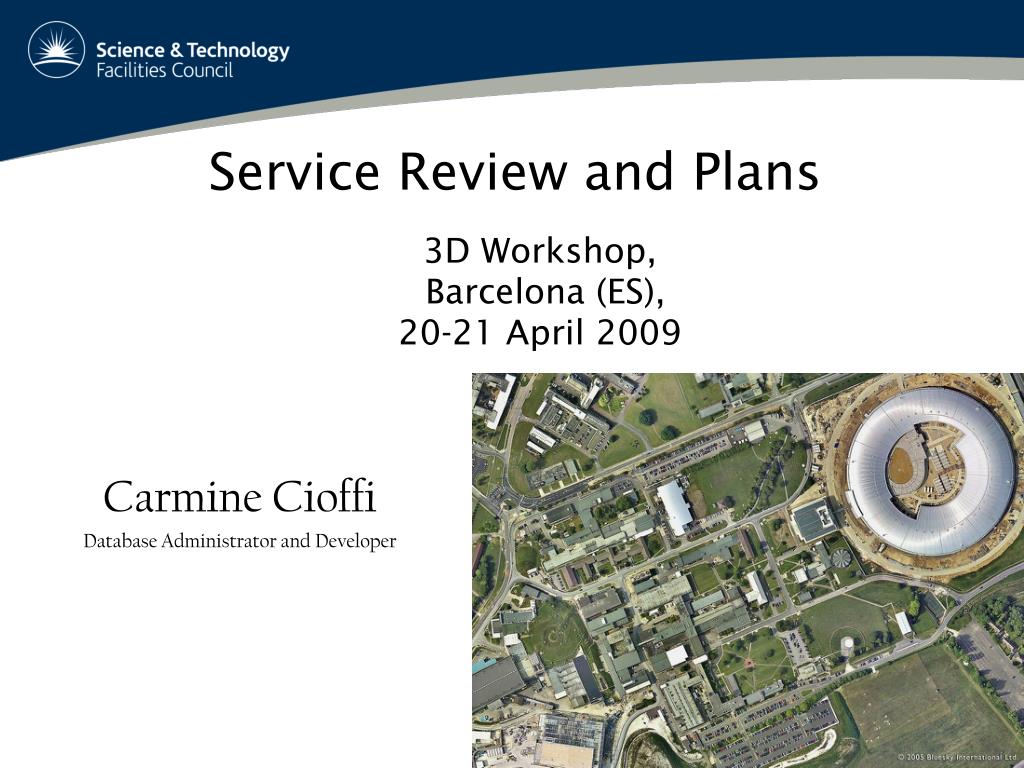 Science & Technology
Facilities Council

Service Review and Plans

3D Workshop,
Barcelona (ES),
20-21 April 2009

Carmine Cioffi

Database Administrator and Developer

© 2005 Bluesky International Ltd